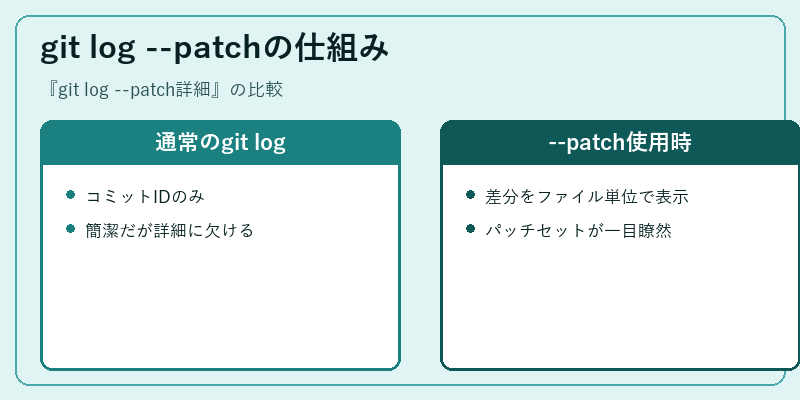 git log --patchの仕組み

『git log --patch詳細』の比較

通常のgit log

- コミットIDのみ
- 簡潔だが詳細に欠ける

--patch使用時

- 差分をファイル単位で表示
- パッチセットが一目瞭然